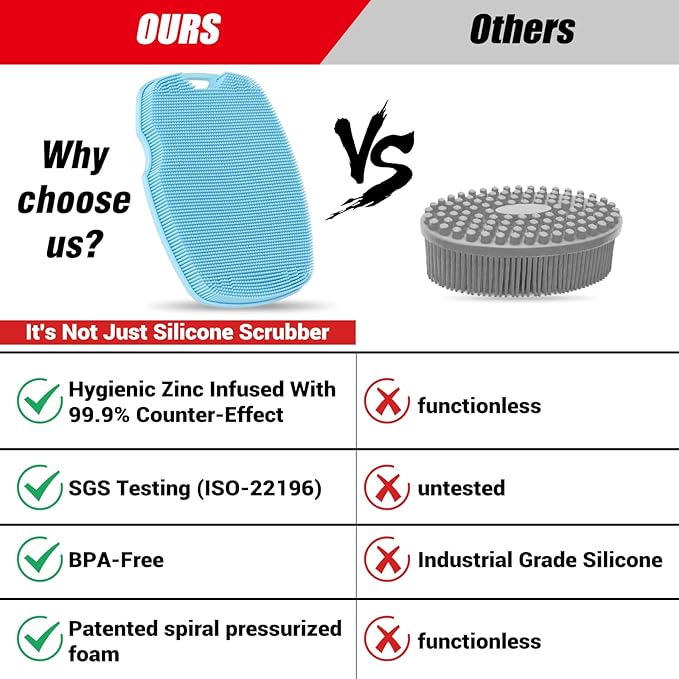 OURS

Others

Why choose us?

VS

It's Not Just Silicone Scrubber

| | |
|---|---|
| Hygienic Zinc Infused With 99.9% Counter-Effect | functionless |
| SGS Testing (ISO-22196) | untested |
| BPA-Free | Industrial Grade Silicone |
| Patented spiral pressurized foam | functionless |